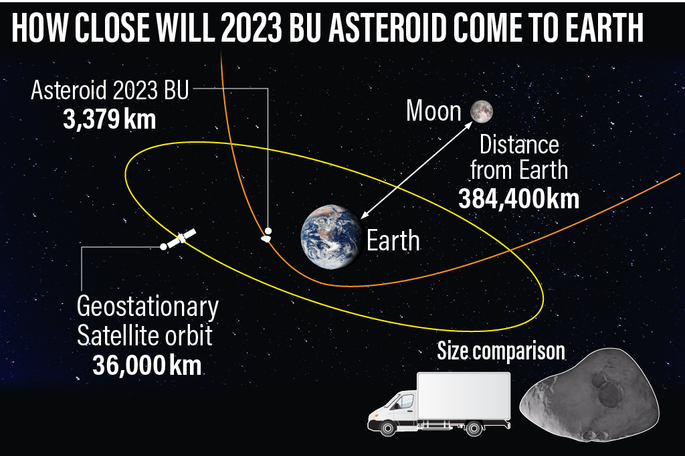 HOW CLOSE WILL 2023 BU ASTEROID COME TO EARTH

Asteroid 2023 BU
3,379 km

Moon

Distance from Earth
384,400km

Earth

Geostationary Satellite orbit
36,000 km

Size comparison